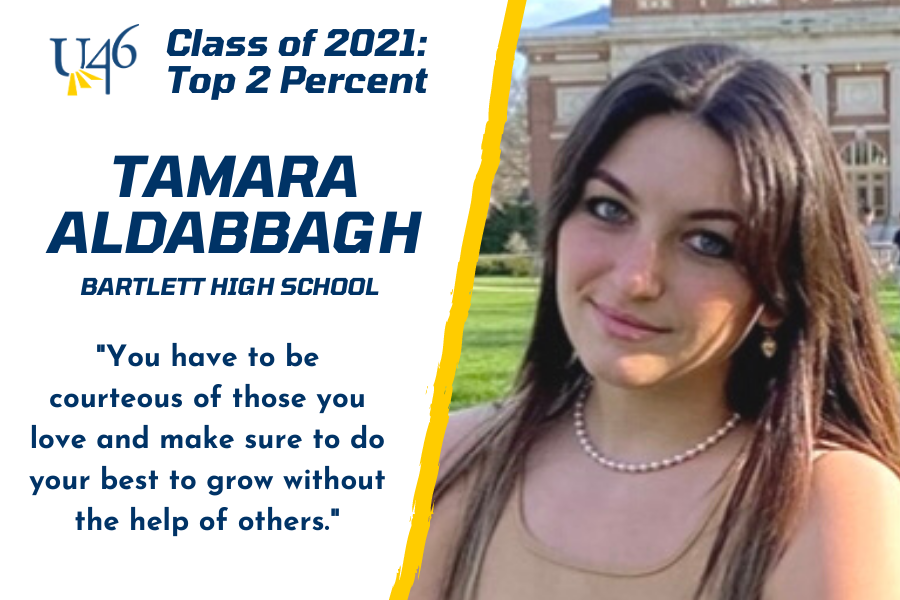 U46

Class of 2021: Top 2 Percent

TAMARA ALDABBAGH

BARTLETT HIGH SCHOOL

"You have to be courteous of those you love and make sure to do your best to grow without the help of others."